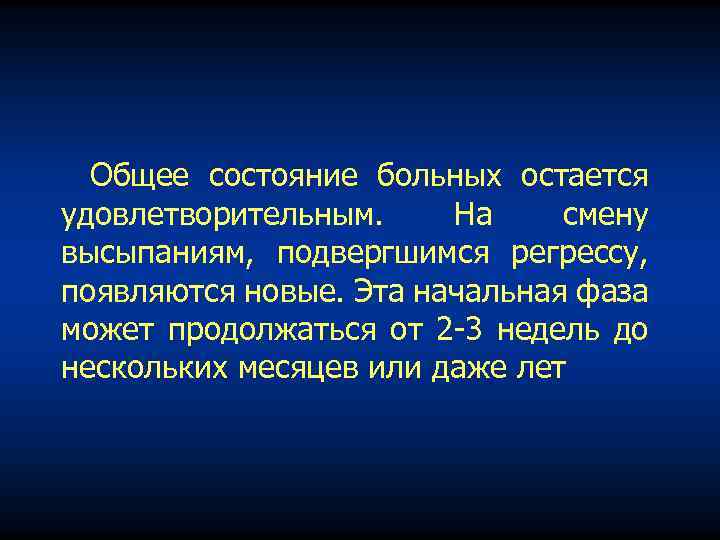 Общее состояние больных остается удовлетворительным. На смену высыпаниям, подвергшимся регрессу, появляются новые. Эта начальная фаза может продолжаться от 2-3 недель до нескольких месяцев или даже лет